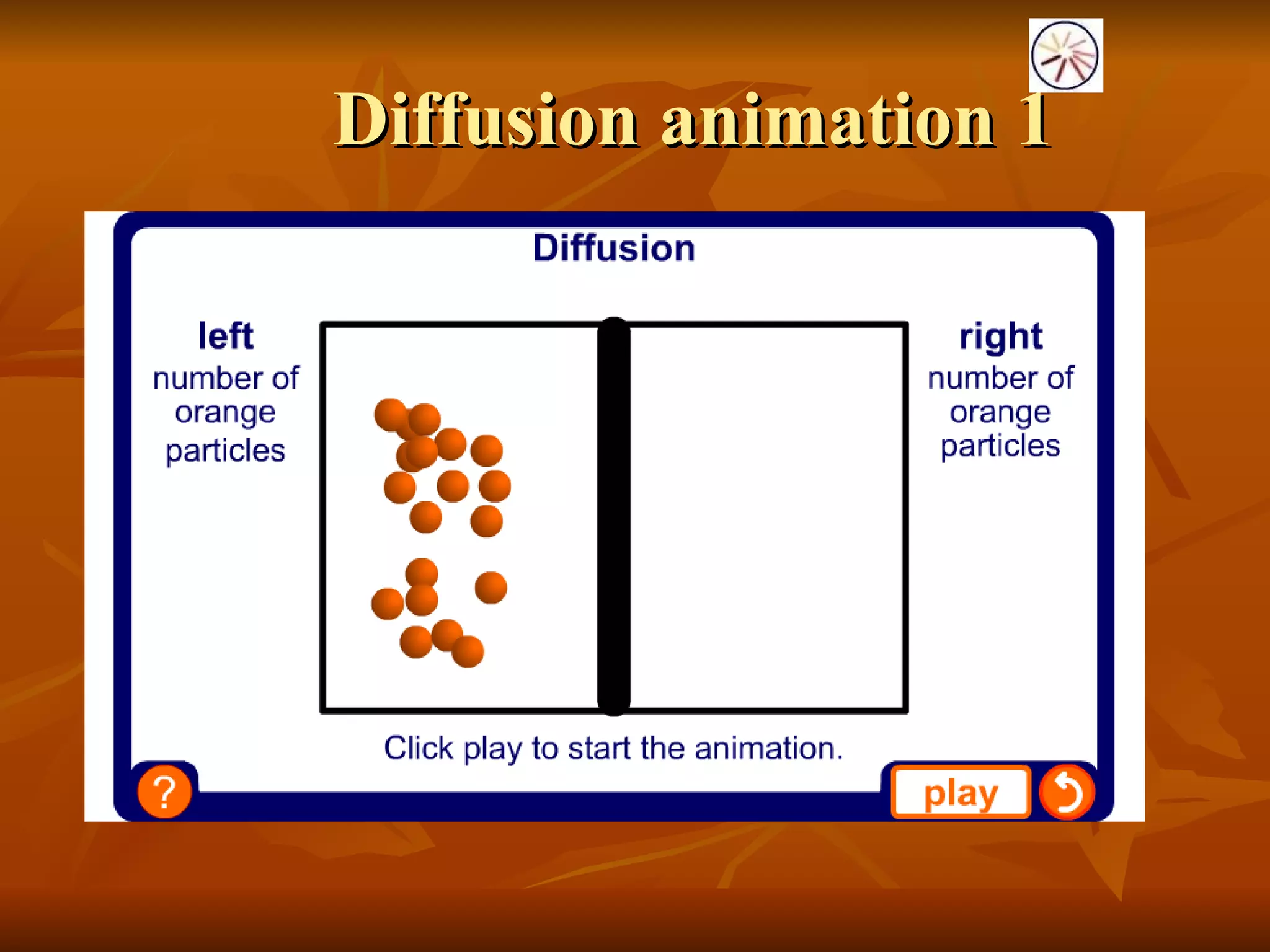 Diffusion animation 1

Diffusion

left
number of orange particles

right
number of orange particles

Click play to start the animation.

?

play